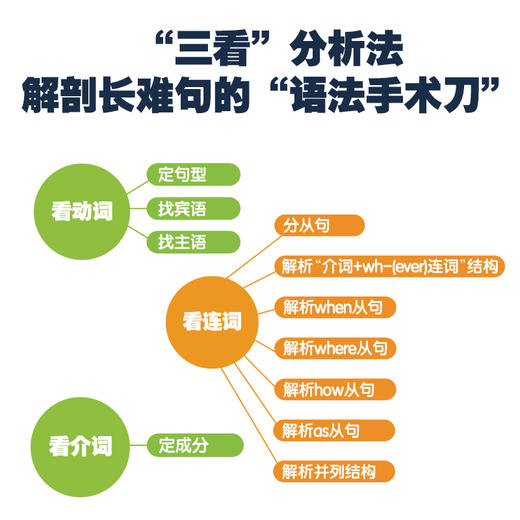 “三看”分析法
解剖长难句的“语法手术刀”

看动词
定句型
找宾语
找主语

看连词
分从句
解析“介词+wh-(ever)连词”结构
解析when从句
解析where从句
解析how从句
解析as从句
解析并列结构

看介词
定成分